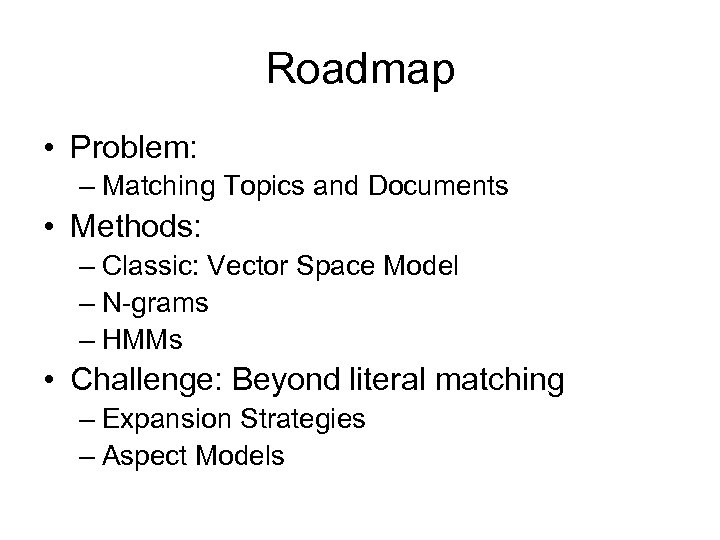 Roadmap

• Problem:
– Matching Topics and Documents
• Methods:
– Classic: Vector Space Model
– N-grams
– HMMs
• Challenge: Beyond literal matching
– Expansion Strategies
– Aspect Models